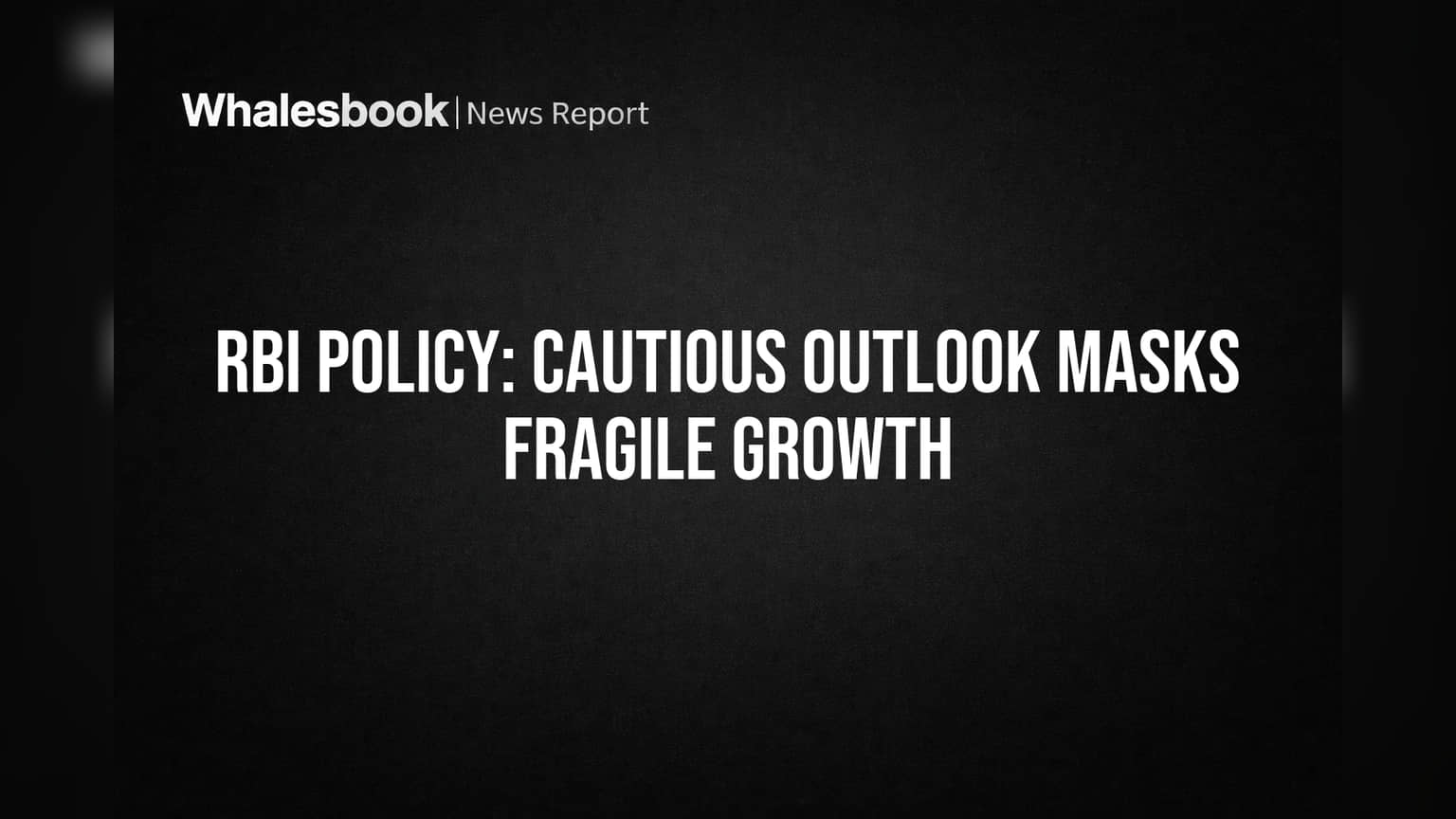 Whalesbook | News Report

RBI POLICY: CAUTIOUS OUTLOOK MASKS FRAGILE GROWTH